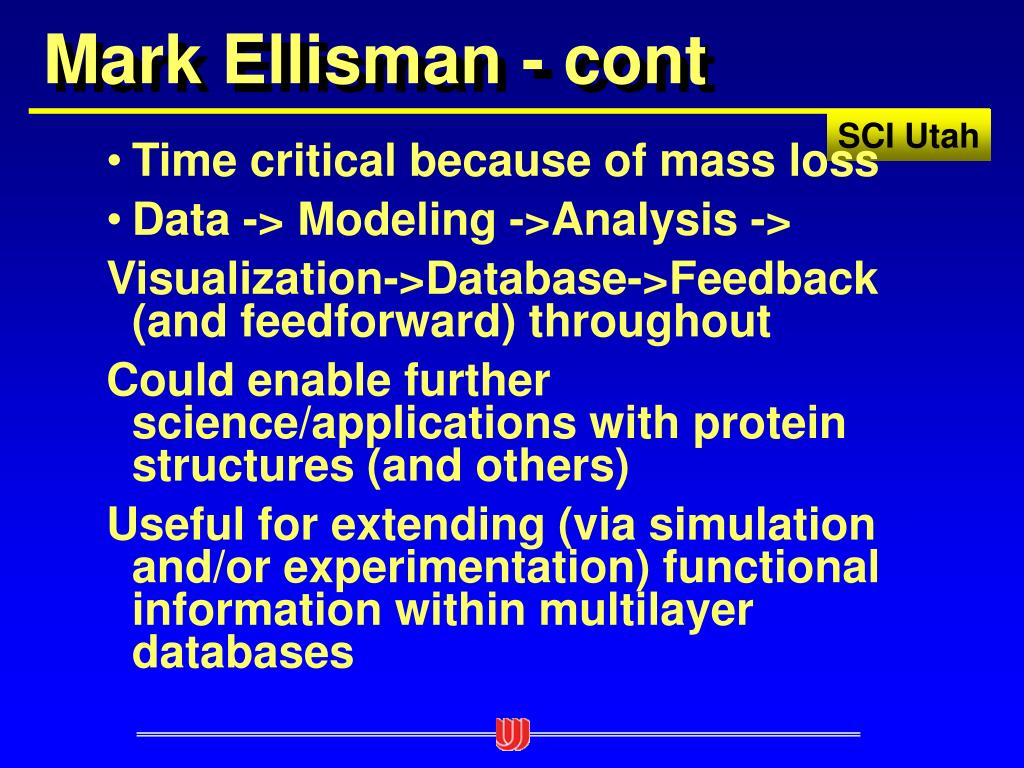 Mark Ellisman - cont

SCI Utah

• Time critical because of mass loss

• Data -> Modeling ->Analysis ->

Visualization->Database->Feedback (and feedforward) throughout

Could enable further science/applications with protein structures (and others)

Useful for extending (via simulation and/or experimentation) functional information within multilayer databases